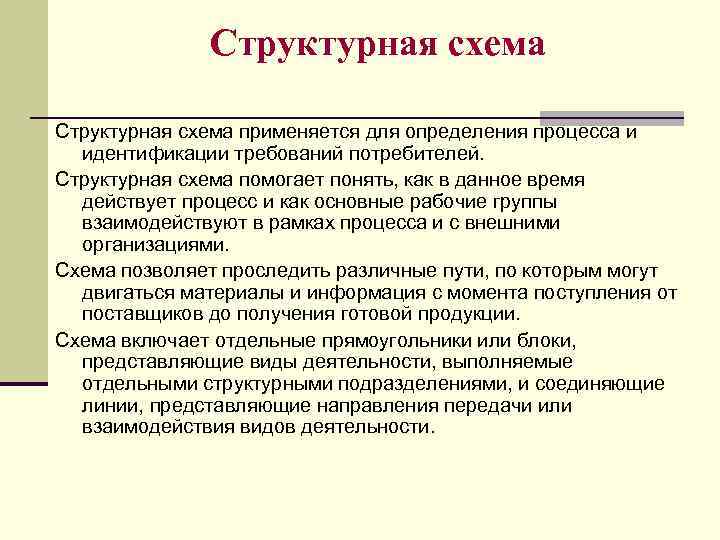 Структурная схема

Структурная схема применяется для определения процесса и идентификации требований потребителей.

Структурная схема помогает понять, как в данное время действует процесс и как основные рабочие группы взаимодействуют в рамках процесса и с внешними организациями.

Схема позволяет проследить различные пути, по которым могут двигаться материалы и информация с момента поступления от поставщиков до получения готовой продукции.

Схема включает отдельные прямоугольники или блоки, представляющие виды деятельности, выполняемые отдельными структурными подразделениями, и соединяющие линии, представляющие направления передачи или взаимодействия видов деятельности.